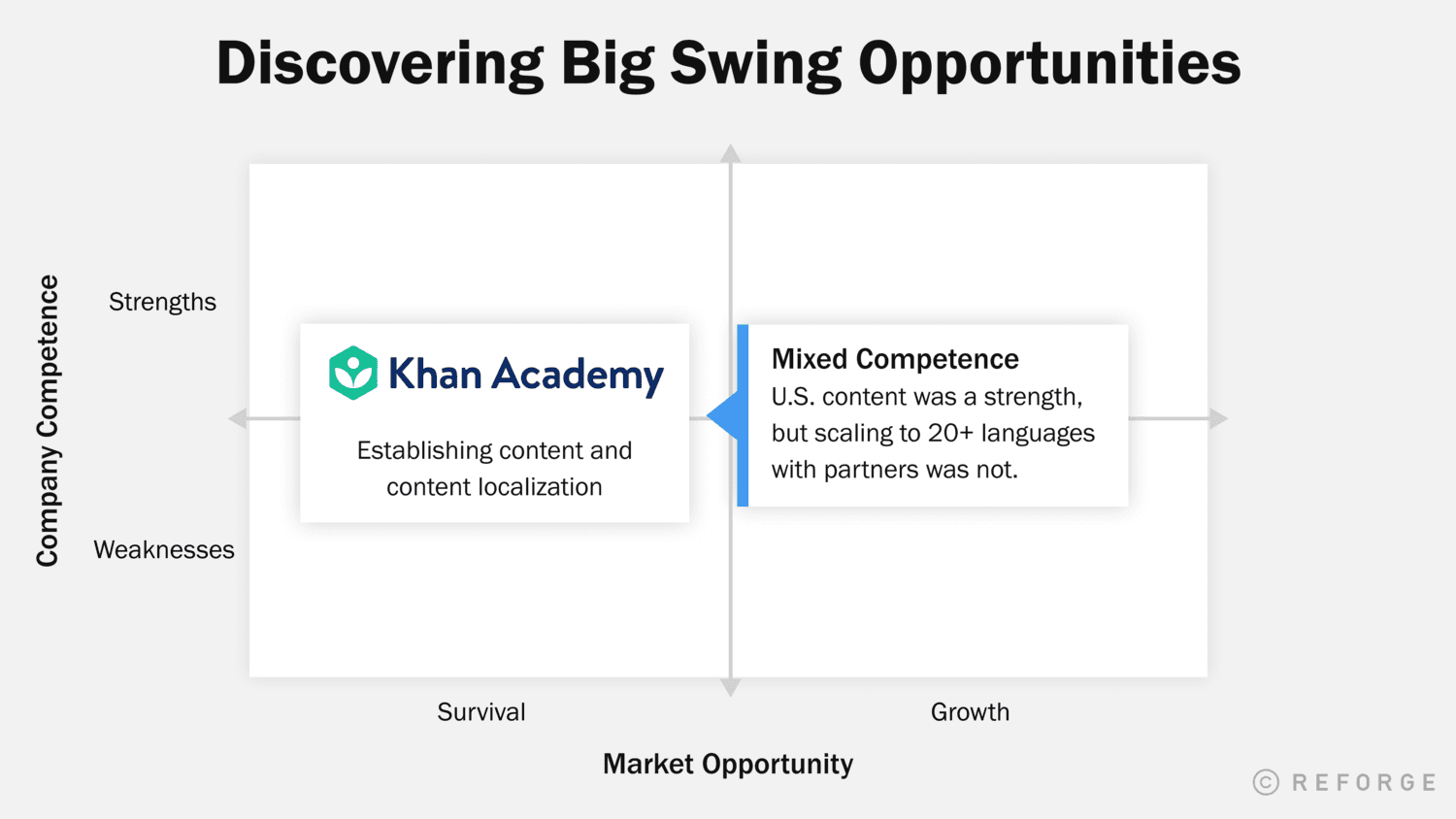 Discovering Big Swing Opportunities

Company Competence

Strengths

Weaknesses

Khan Academy

Establishing content and content localization

Mixed Competence
U.S. content was a strength, but scaling to 20+ languages with partners was not.

Survival

Growth

Market Opportunity

© REFORGE